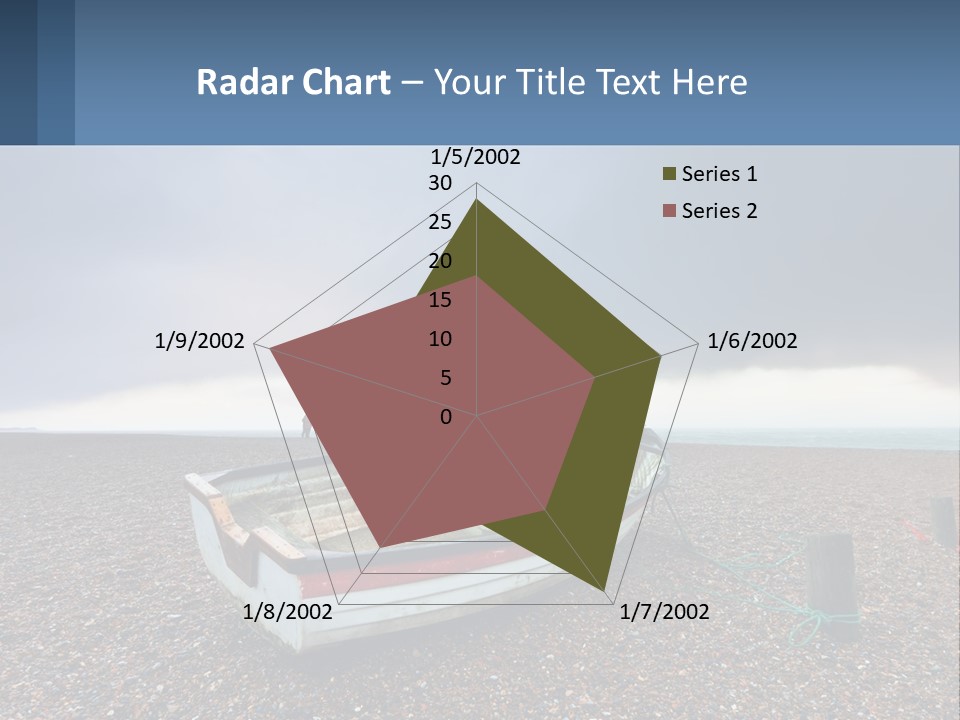 Radar Chart – Your Title Text Here

1/5/2002
30
25
20
15
10
5
0

Series 1
Series 2

1/6/2002
1/7/2002
1/8/2002
1/9/2002